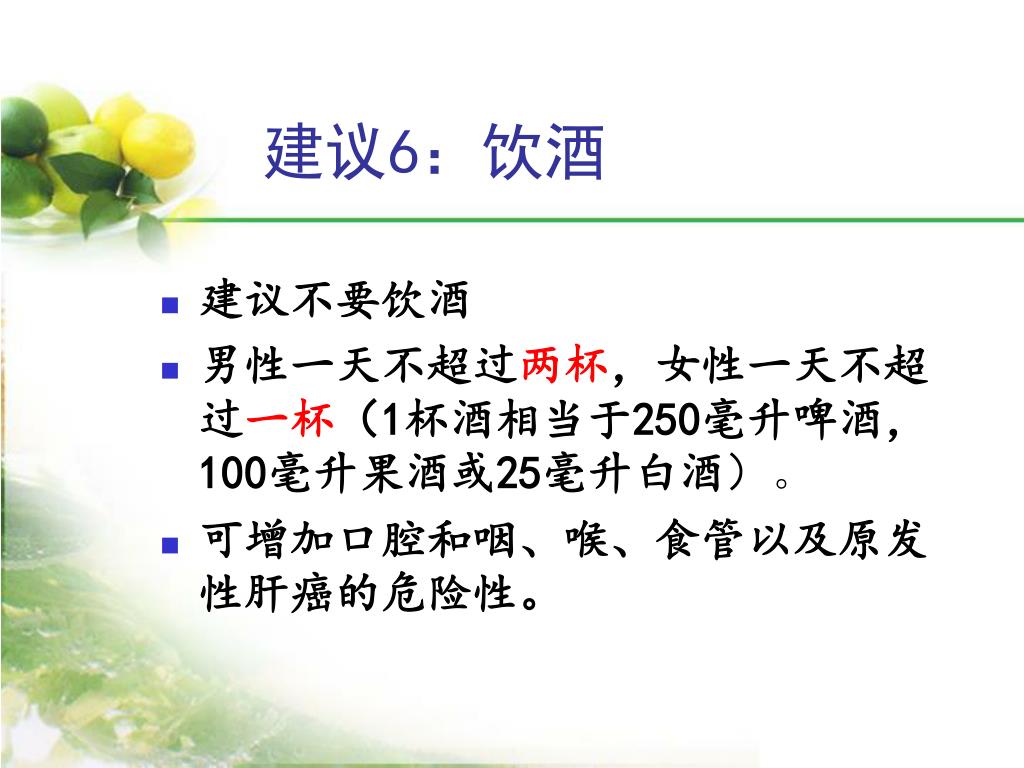 建议6：饮酒

■ 建议不要饮酒

■ 男性一天不超过两杯，女性一天不超过一杯（1杯酒相当于250毫升啤酒，100毫升果酒或25毫升白酒）。

■ 可增加口腔和咽、喉、食管以及原发性肝癌的危险性。